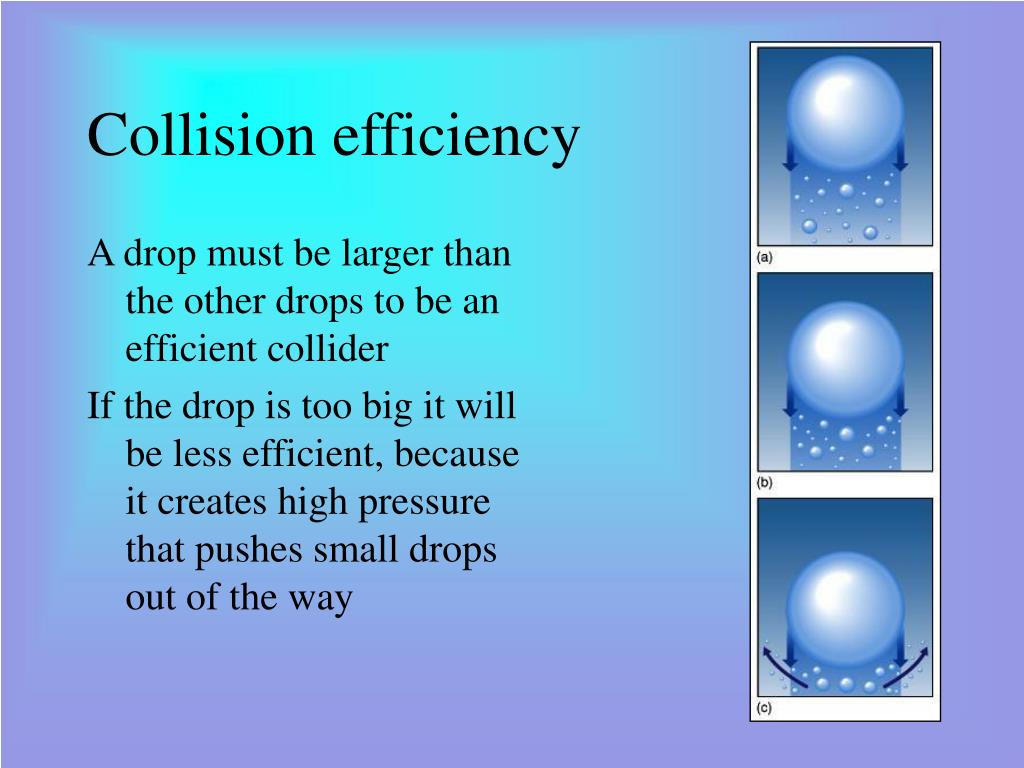 Collision efficiency

A drop must be larger than the other drops to be an efficient collider

If the drop is too big it will be less efficient, because it creates high pressure that pushes small drops out of the way

(a)

(b)

(c)